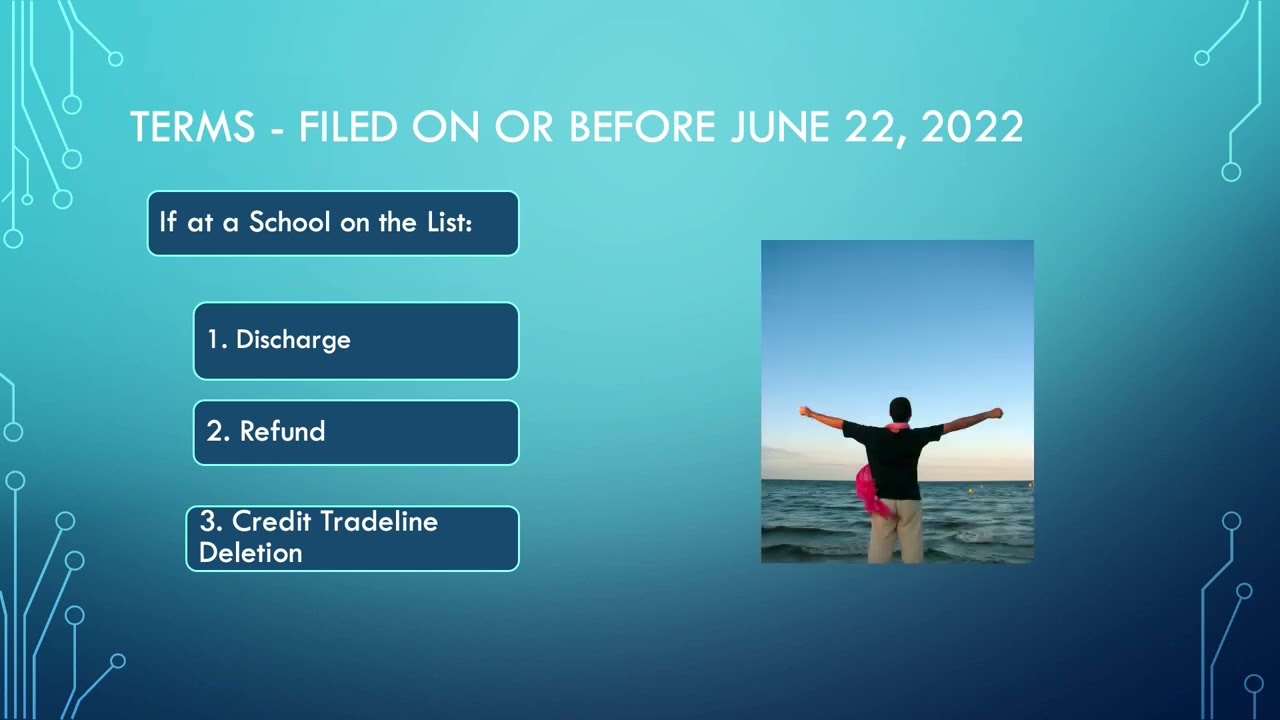 TERMS - FILED ON OR BEFORE JUNE 22, 2022

If at a School on the List:

1. Discharge

2. Refund

3. Credit Tradeline Deletion